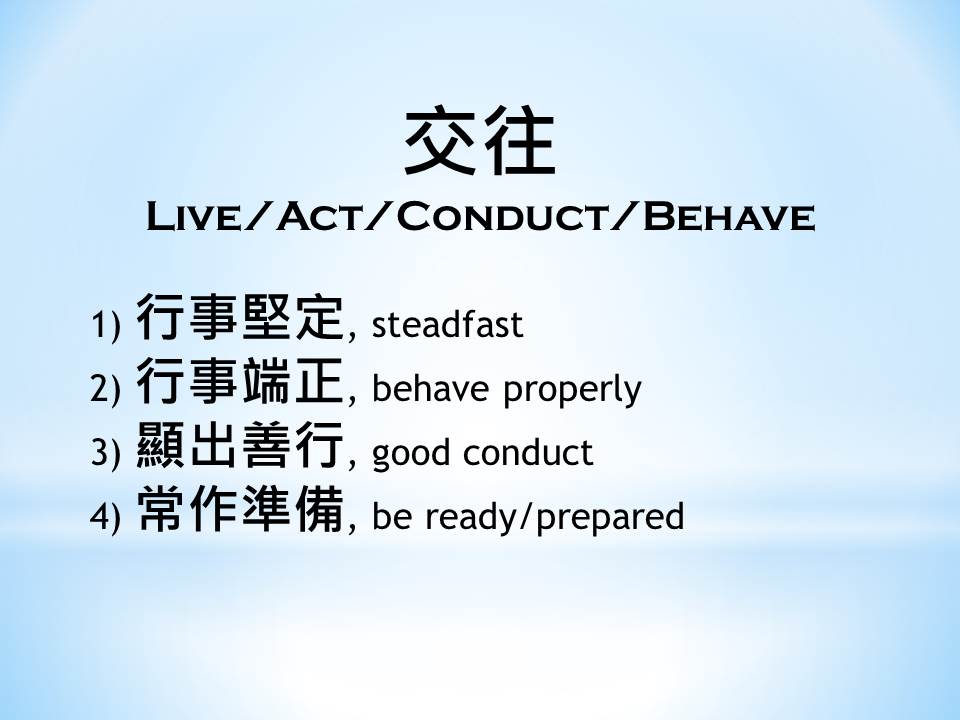 交往
Live/Act/Conduct/Behave

1) 行事堅定, steadfast
2) 行事端正, behave properly
3) 顯出善行, good conduct
4) 常作準備, be ready/prepared